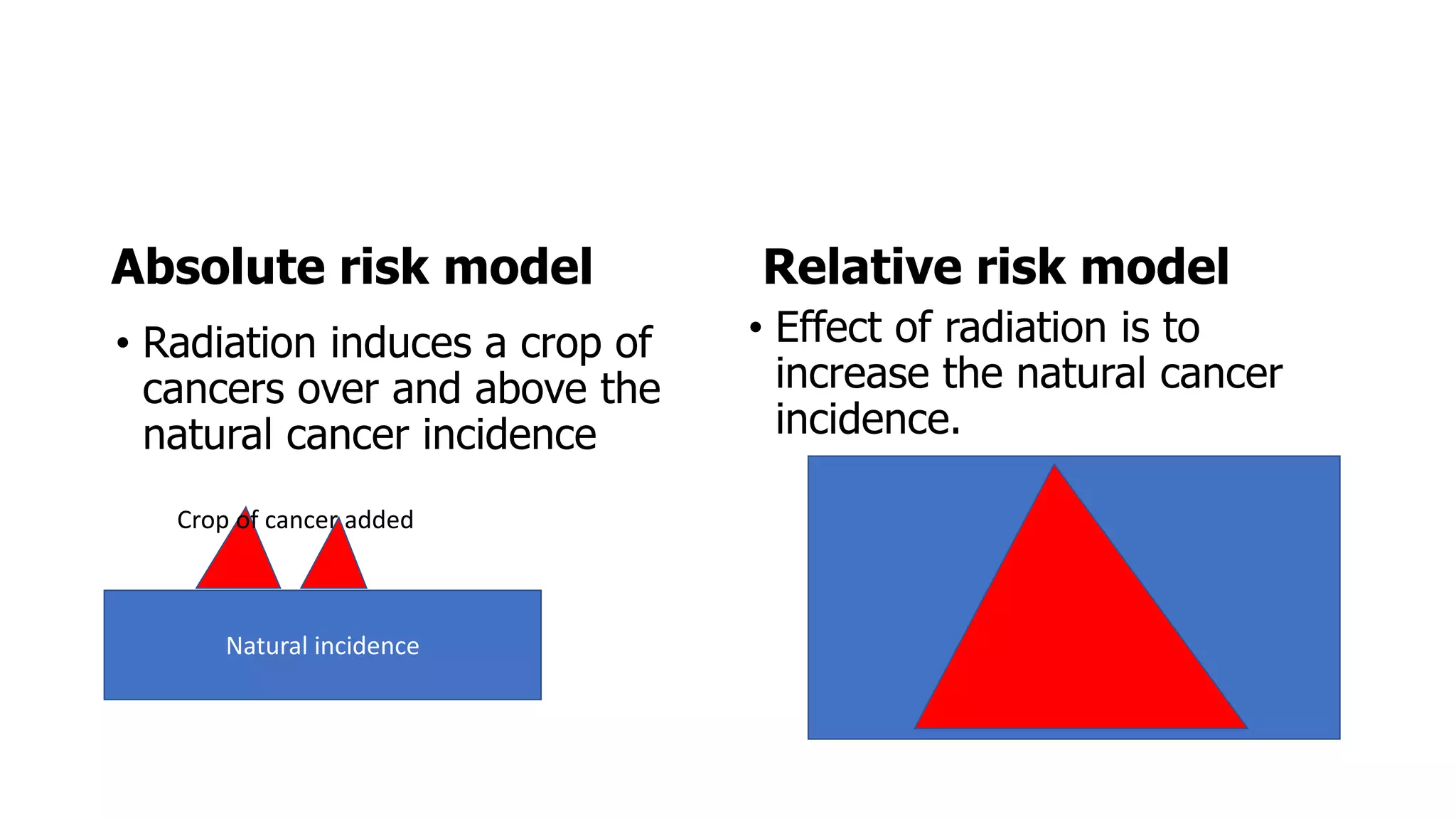 Absolute risk model

• Radiation induces a crop of cancers over and above the natural cancer incidence

Crop of cancer added

Natural incidence

Relative risk model

• Effect of radiation is to increase the natural cancer incidence.